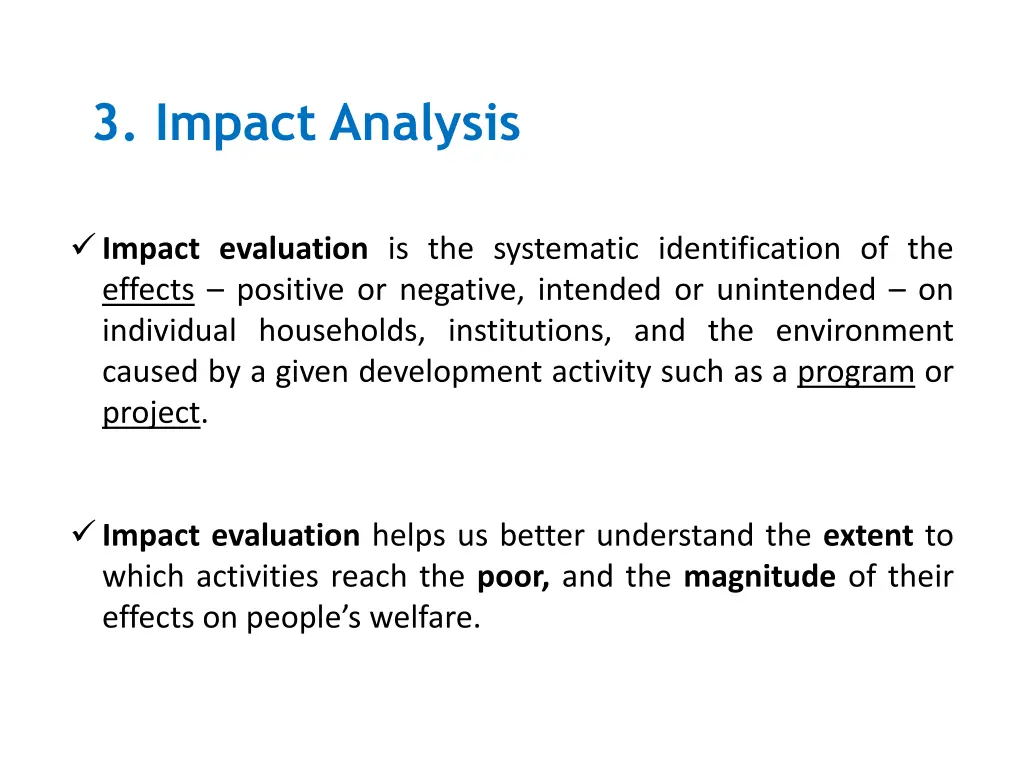 3. Impact Analysis

✓ Impact evaluation is the systematic identification of the effects – positive or negative, intended or unintended – on individual households, institutions, and the environment caused by a given development activity such as a program or project.

✓ Impact evaluation helps us better understand the extent to which activities reach the poor, and the magnitude of their effects on people's welfare.